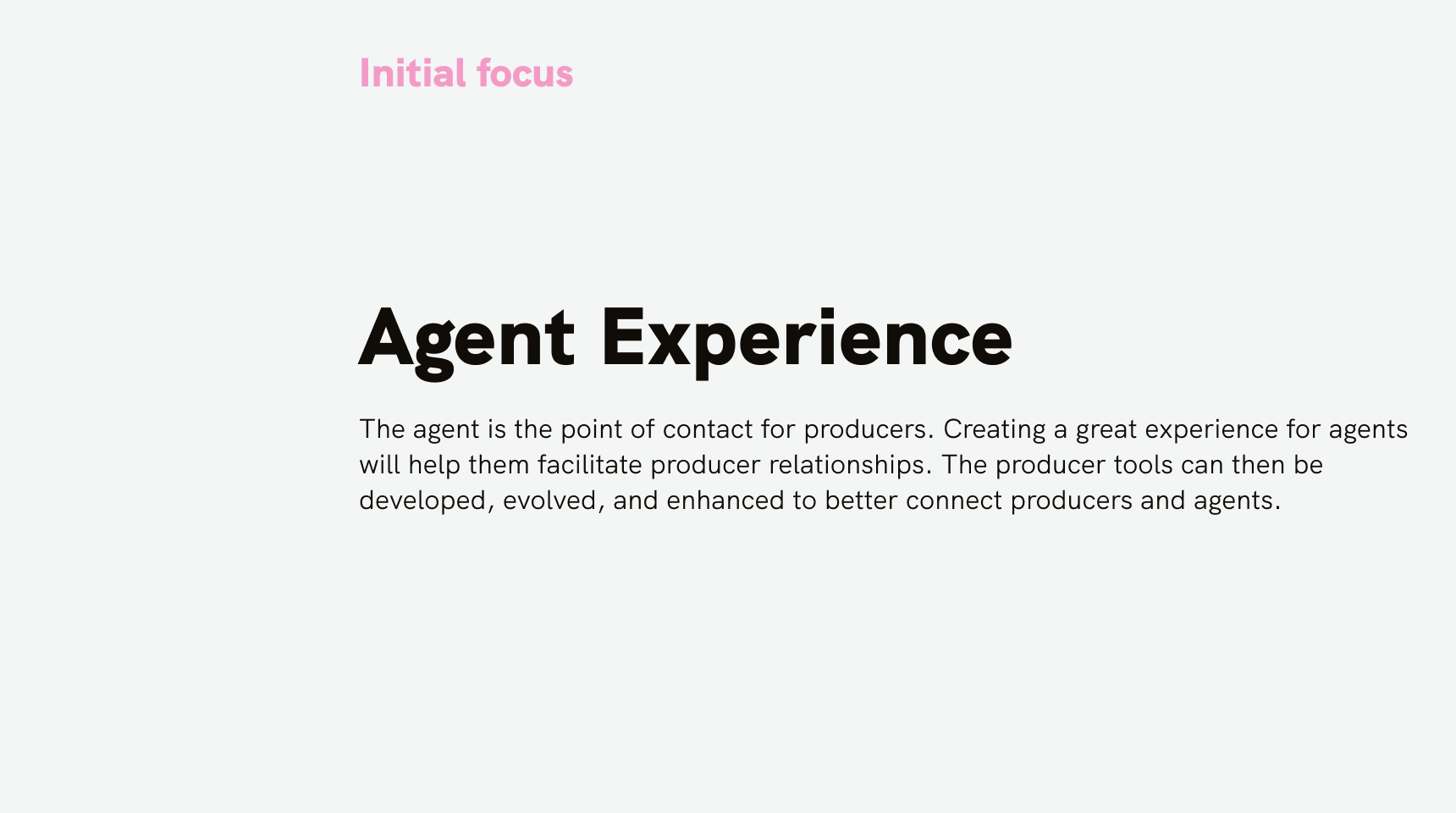 Initial focus

Agent Experience

The agent is the point of contact for producers. Creating a great experience for agents will help them facilitate producer relationships. The producer tools can then be developed, evolved, and enhanced to better connect producers and agents.